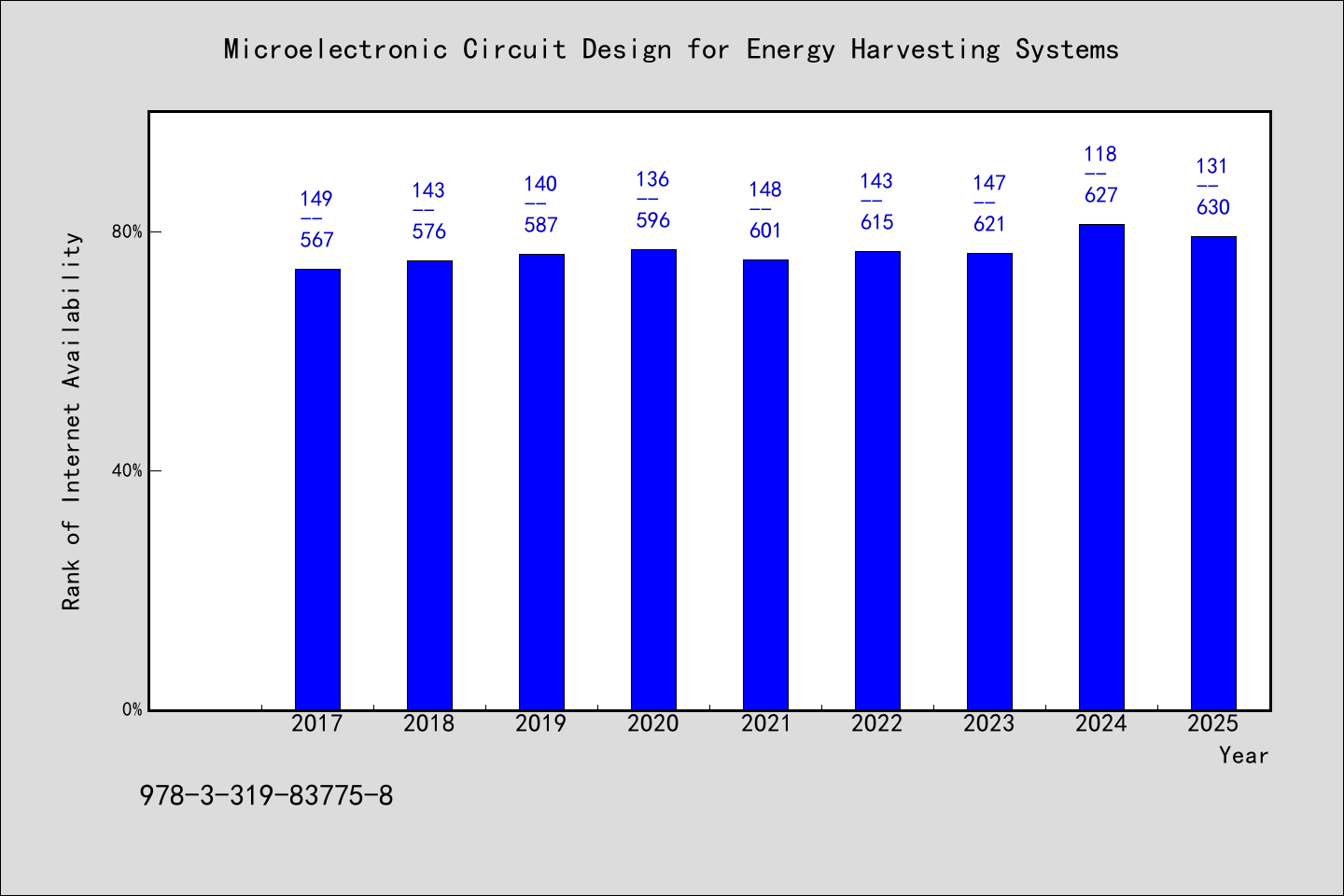 Microelectronic Circuit Design for Energy Harvesting Systems

Rank of Internet Availability

80%
40%
0%

149
--
567

143
--
576

140
--
587

136
--
596

148
--
601

143
--
615

147
--
621

118
--
627

131
--
630

2017
2018
2019
2020
2021
2022
2023
2024
2025

Year

978-3-319-83775-8